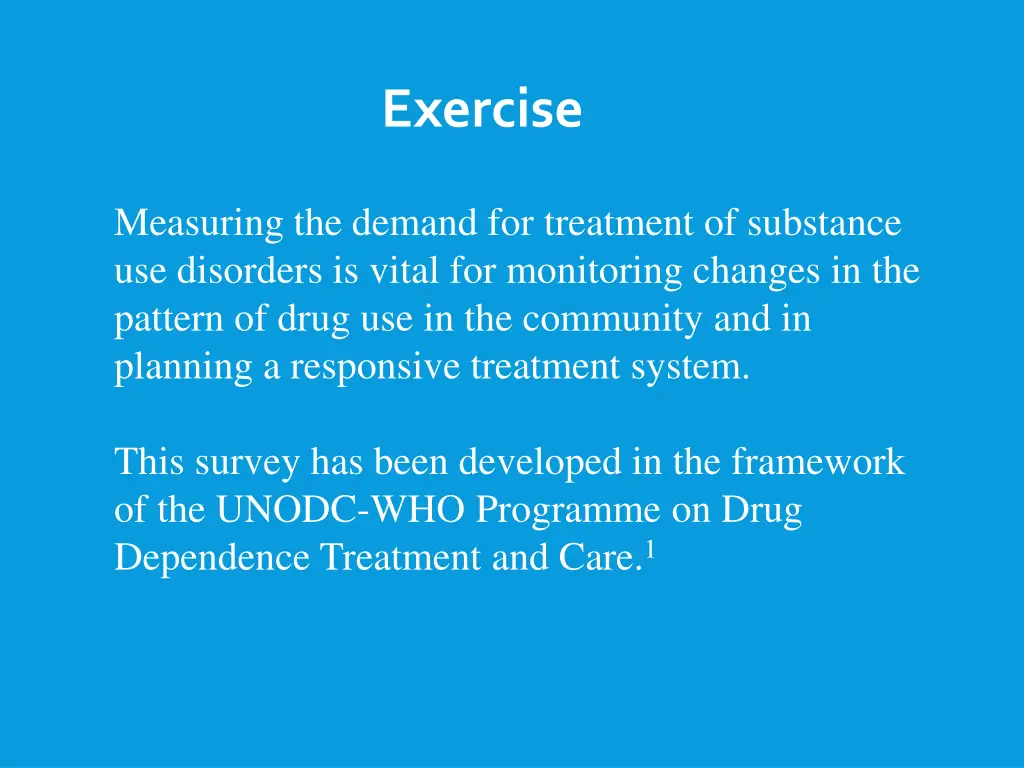 Exercise

Measuring the demand for treatment of substance use disorders is vital for monitoring changes in the pattern of drug use in the community and in planning a responsive treatment system.

This survey has been developed in the framework of the UNODC-WHO Programme on Drug Dependence Treatment and Care.$^1$